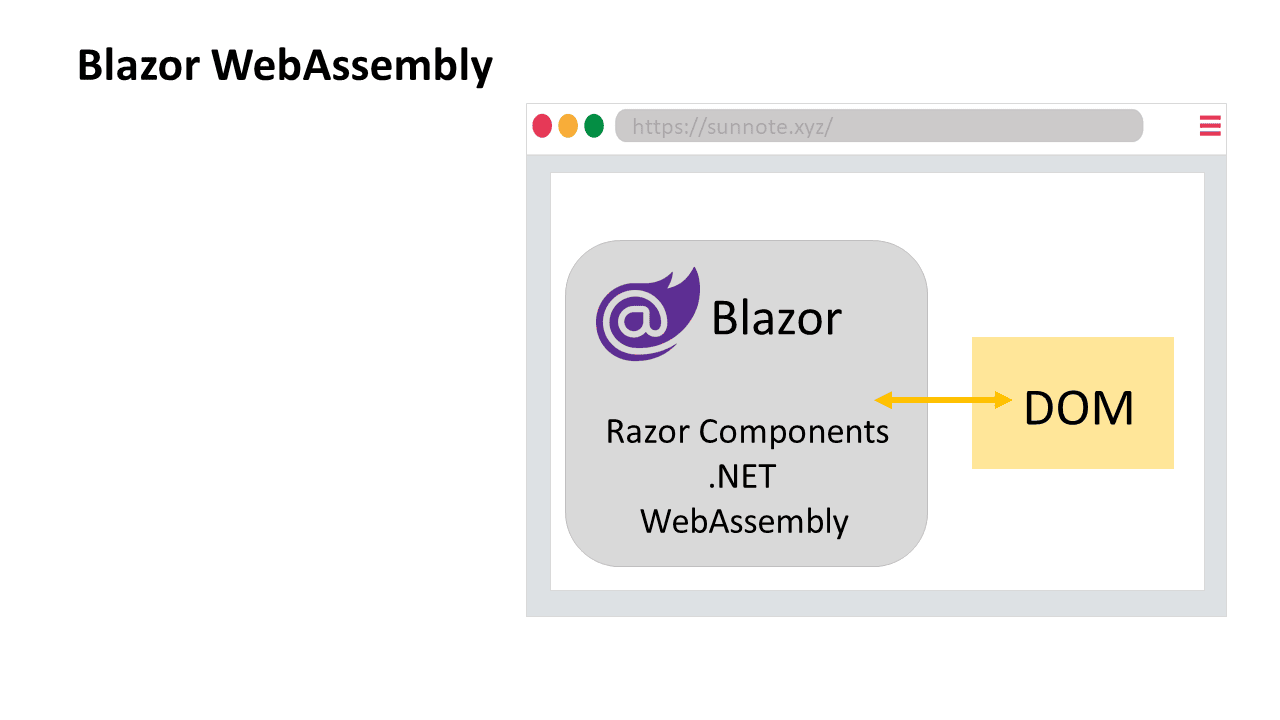 Blazor WebAssembly

https://sunnote.xyz/

Blazor

Razor Components
.NET
WebAssembly

DOM